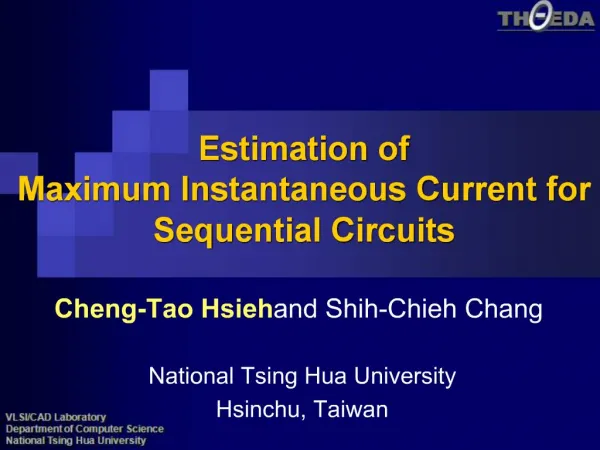 THEDA

Estimation of Maximum Instantaneous Current for Sequential Circuits

Cheng-Tao Hsiehand Shih-Chieh Chang

National Tsing Hua University
Hsinchu, Taiwan

VLSI/CAD Laboratory
Department of Computer Science
National Tsing Hua University